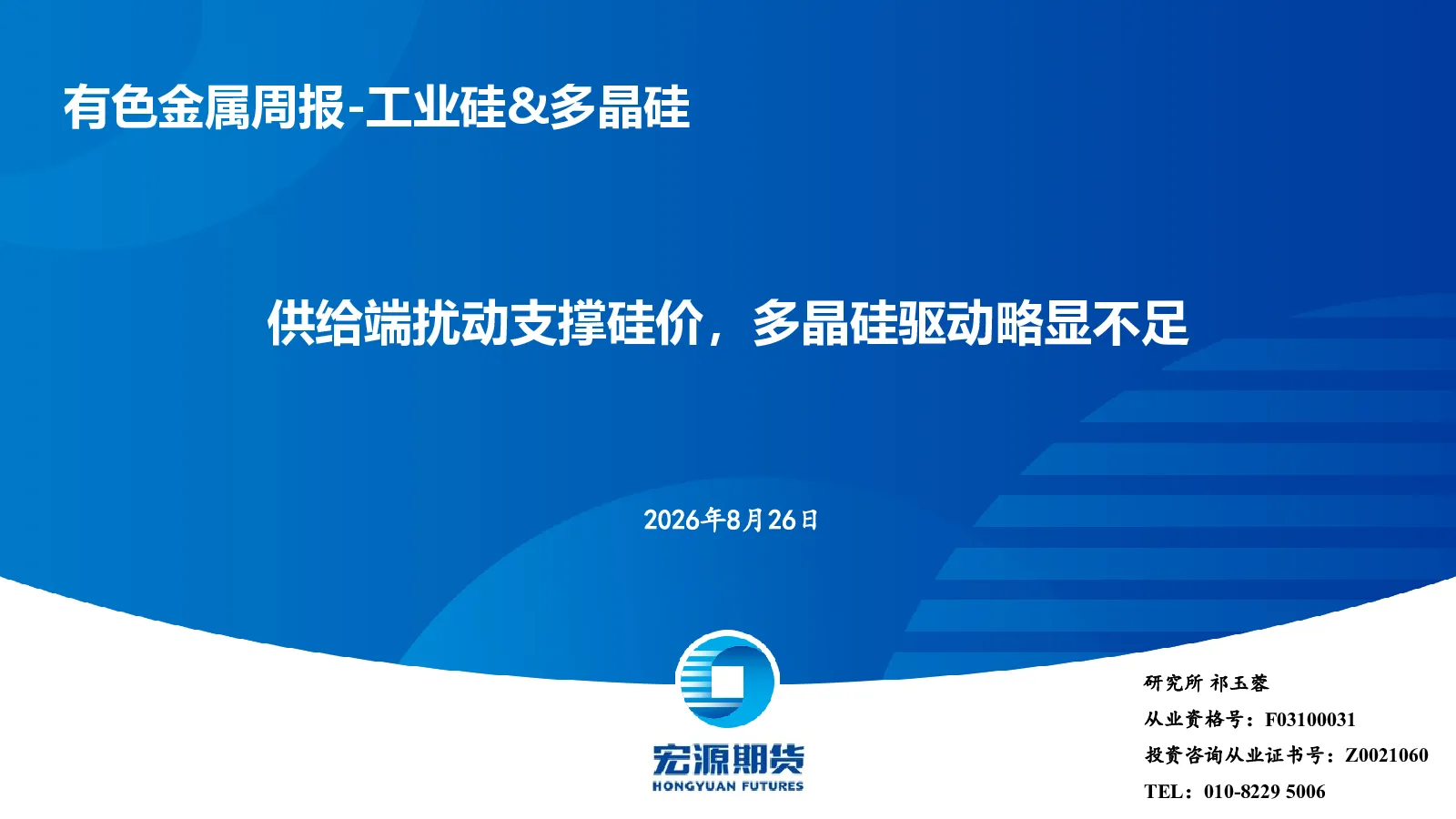 有色金属周报-工业硅&多晶硅

供给端扰动支撑硅价，多晶硅驱动略显不足

2026年8月26日

宏源期货
HONGYUAN FUTURES

研究所 祁玉蓉
从业资格号：F03100031
投资咨询从业证书号：Z0021060
TEL：010-8229 5006